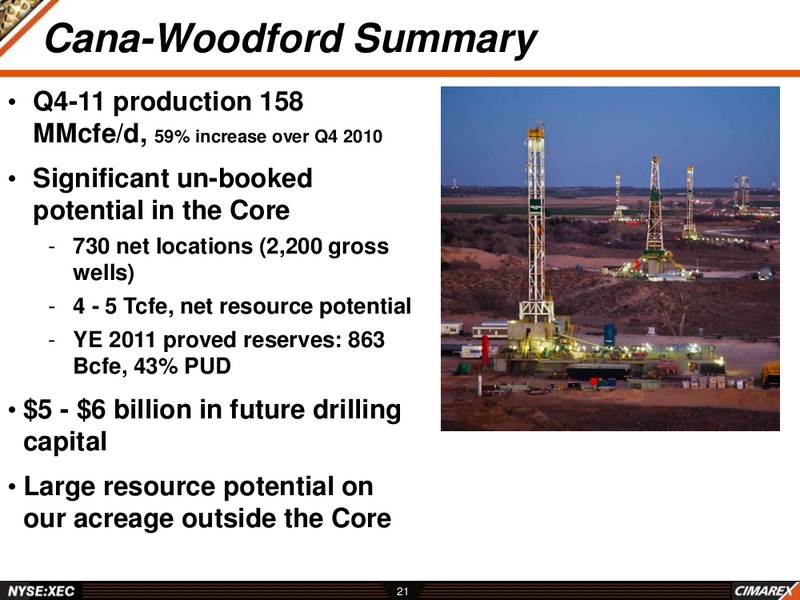 Cana-Woodford Summary

• Q4-11 production 158 MMcfe/d, 59% increase over Q4 2010

• Significant un-booked potential in the Core

- 730 net locations (2,200 gross wells)

- 4 - 5 Tcfe, net resource potential

- YE 2011 proved reserves: 863 Bcfe, 43% PUD

• $5 - $6 billion in future drilling capital

• Large resource potential on our acreage outside the Core

NYSE:XEC

21

CIMAREX